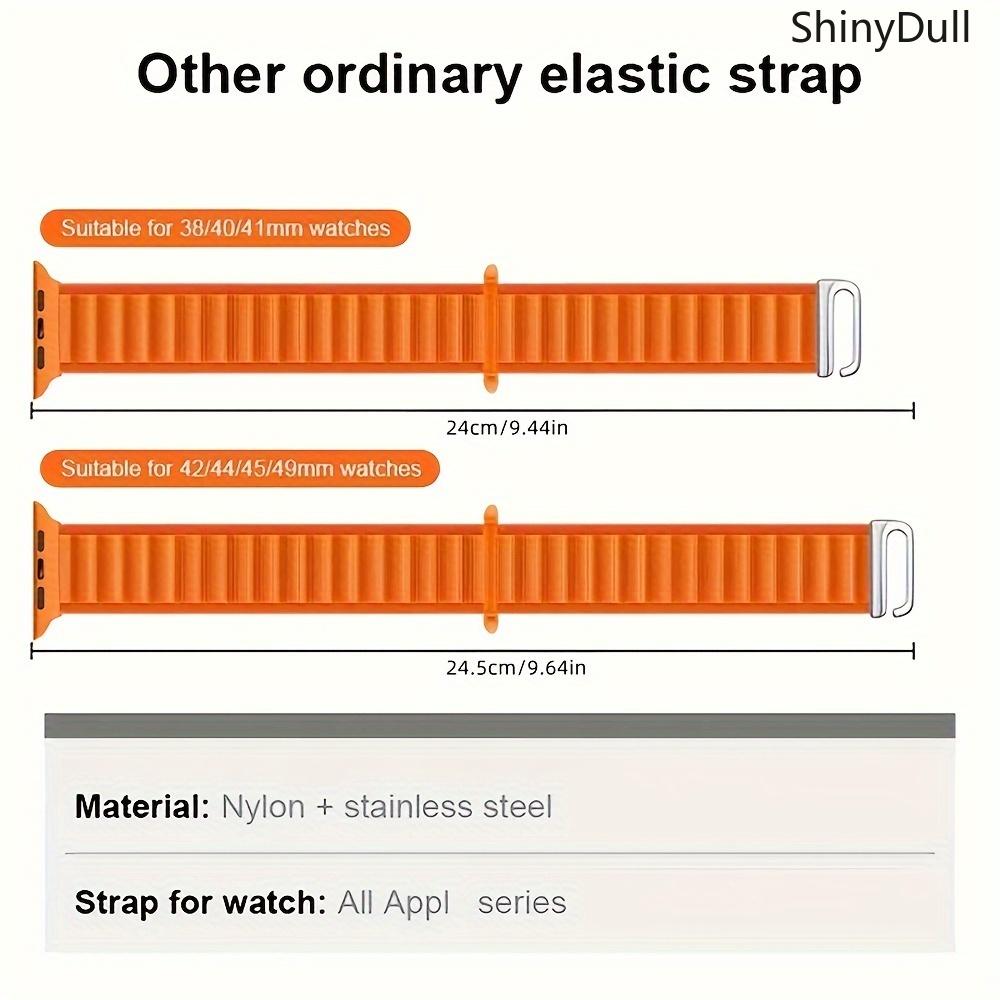 ShinyDull

Other ordinary elastic strap

Suitable for 38/40/41mm watches

24cm/9.44in

Suitable for 42/44/45/49mm watches

24.5cm/9.64in

Material: Nylon + stainless steel

Strap for watch: All Appl series